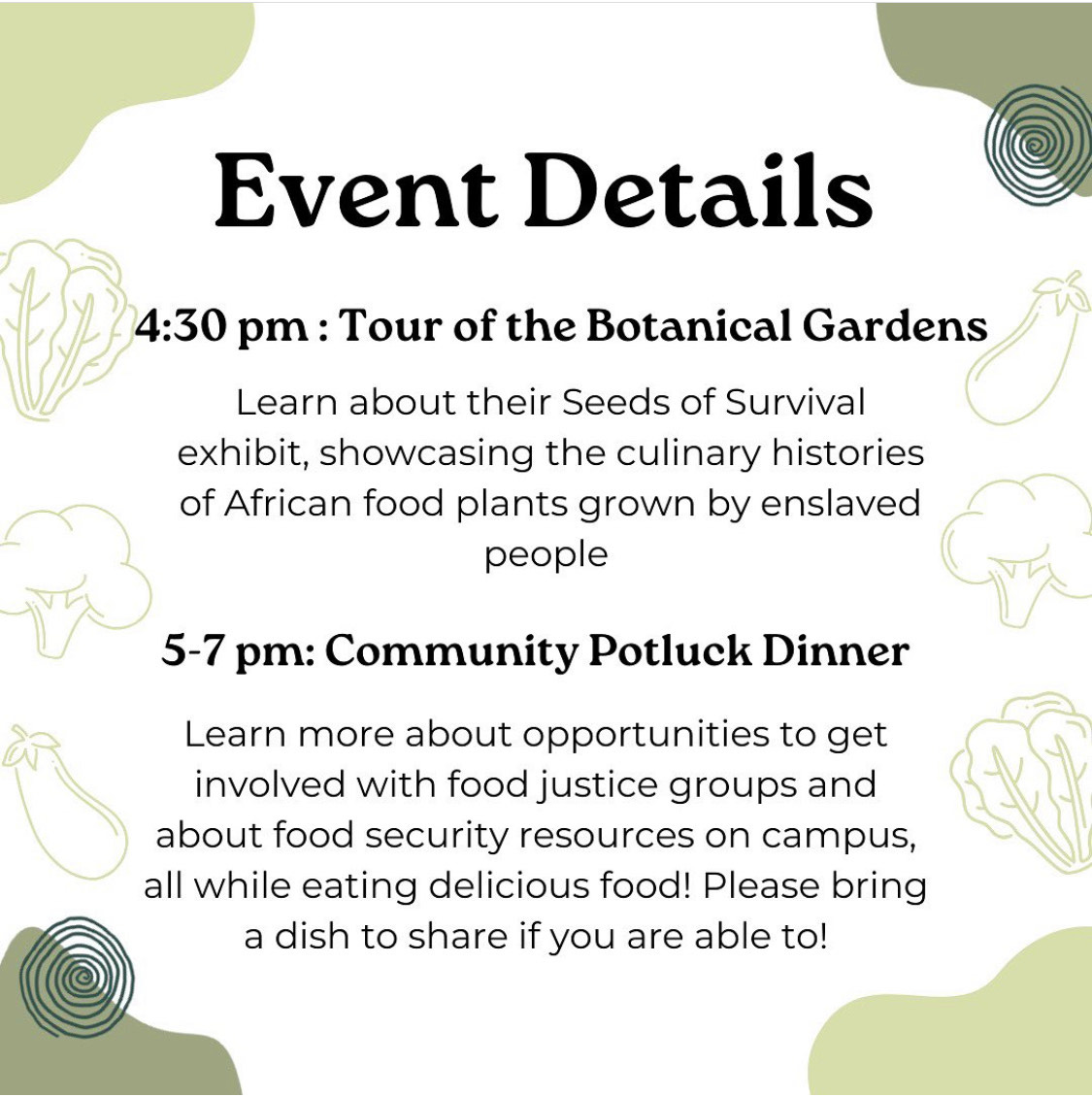 Event Details

4:30 pm : Tour of the Botanical Gardens

Learn about their Seeds of Survival exhibit, showcasing the culinary histories of African food plants grown by enslaved people

5-7 pm: Community Potluck Dinner

Learn more about opportunities to get involved with food justice groups and about food security resources on campus, all while eating delicious food! Please bring a dish to share if you are able to!